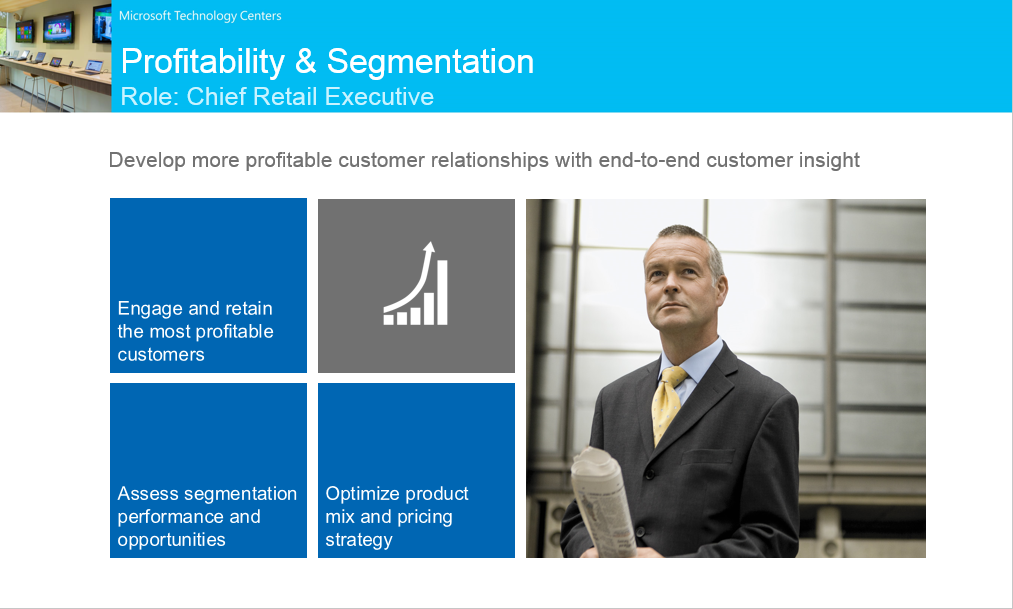 Microsoft Technology Centers

Profitability & Segmentation
Role: Chief Retail Executive

Develop more profitable customer relationships with end-to-end customer insight

Engage and retain the most profitable customers

Assess segmentation performance and opportunities

Optimize product mix and pricing strategy